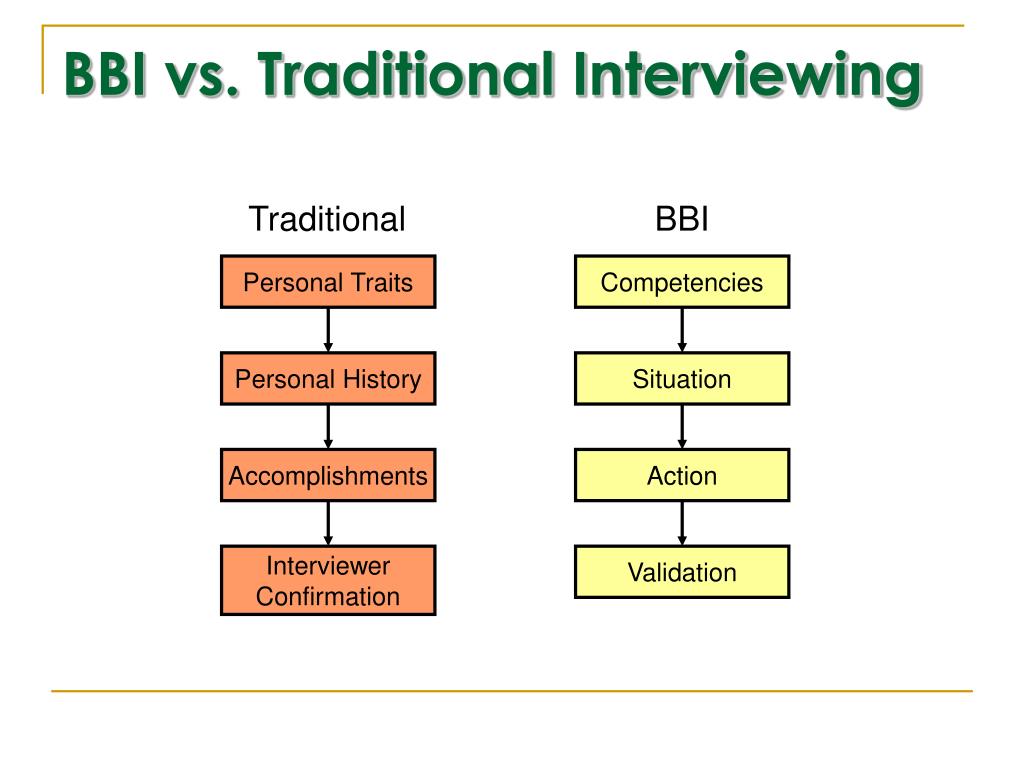 BBI vs. Traditional Interviewing

Traditional

Personal Traits

Personal History

Accomplishments

Interviewer Confirmation

BBI

Competencies

Situation

Action

Validation